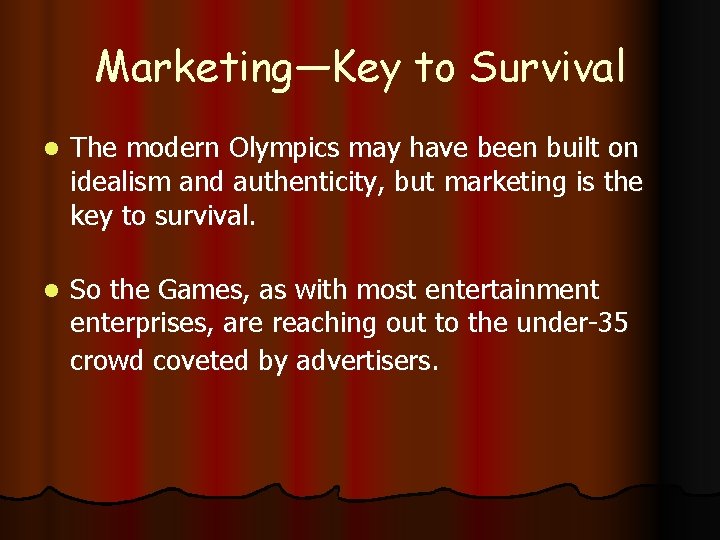 Marketing—Key to Survival

- The modern Olympics may have been built on idealism and authenticity, but marketing is the key to survival.

- So the Games, as with most entertainment enterprises, are reaching out to the under-35 crowd coveted by advertisers.